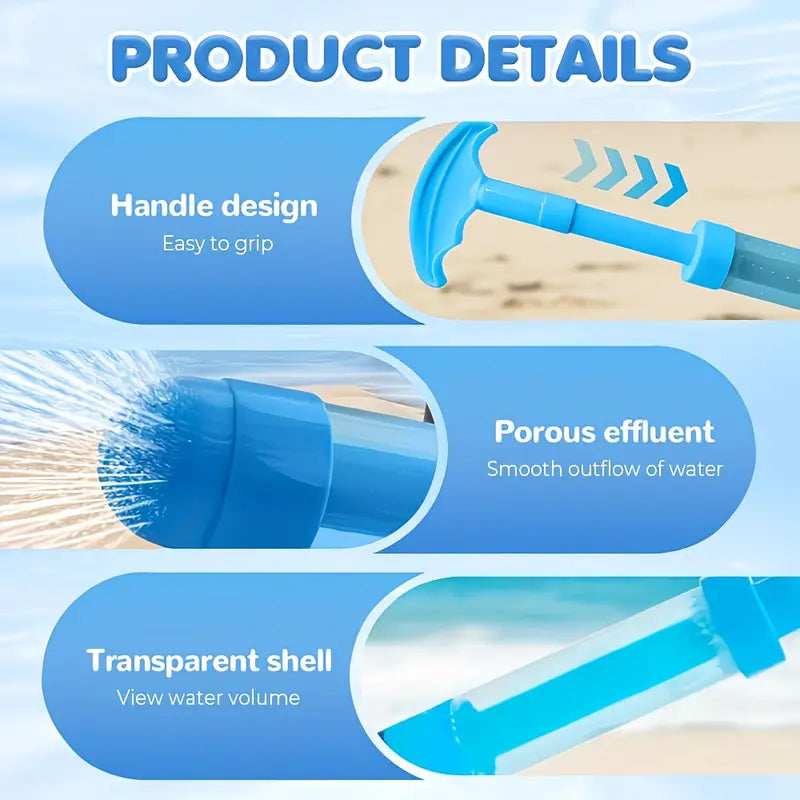 PRODUCT DETAILS

Handle design
Easy to grip

Porous effluent
Smooth outflow of water

Transparent shell
View water volume